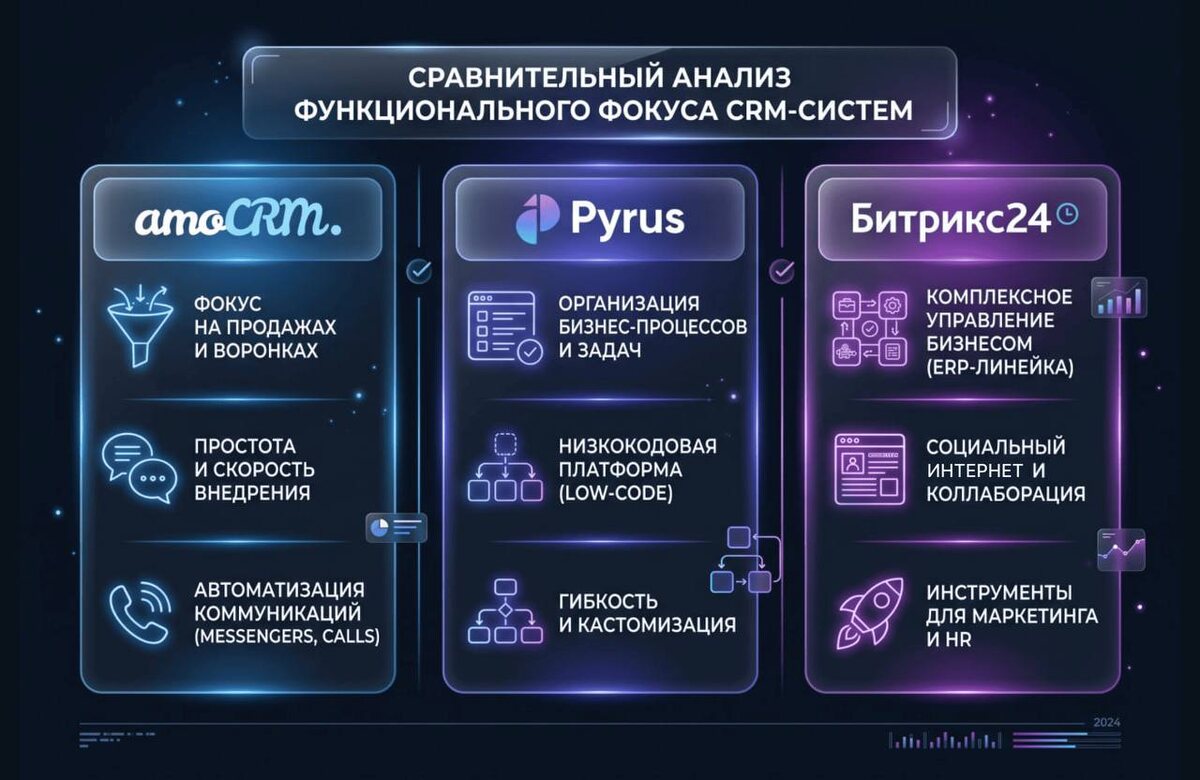 СРАВНИТЕЛЬНЫЙ АНАЛИЗ ФУНКЦИОНАЛЬНОГО ФОКУСА CRM-СИСТЕМ

amoCRM.

ФОКУС НА ПРОДАЖАХ И ВОРОНКАХ

ПРОСТОТА И СКОРОСТЬ ВНЕДРЕНИЯ

АВТОМАТИЗАЦИЯ КОММУНИКАЦИЙ (MESSENGERS, CALLS)

Pyrus

ОРГАНИЗАЦИЯ БИЗНЕС-ПРОЦЕССОВ И ЗАДАЧ

НИЗКОКОДОВАЯ ПЛАТФОРМА (LOW-CODE)

ГИБКОСТЬ И КАСТОМИЗАЦИЯ

Битрикс24

КОМПЛЕКСНОЕ УПРАВЛЕНИЕ БИЗНЕСОМ (ERP-ЛИНЕЙКА)

СОЦИАЛЬНЫЙ ИНТЕРНЕТ И КОЛЛАБОРАЦИЯ

ИНСТРУМЕНТЫ ДЛЯ МАРКЕТИНГА И HR

2024